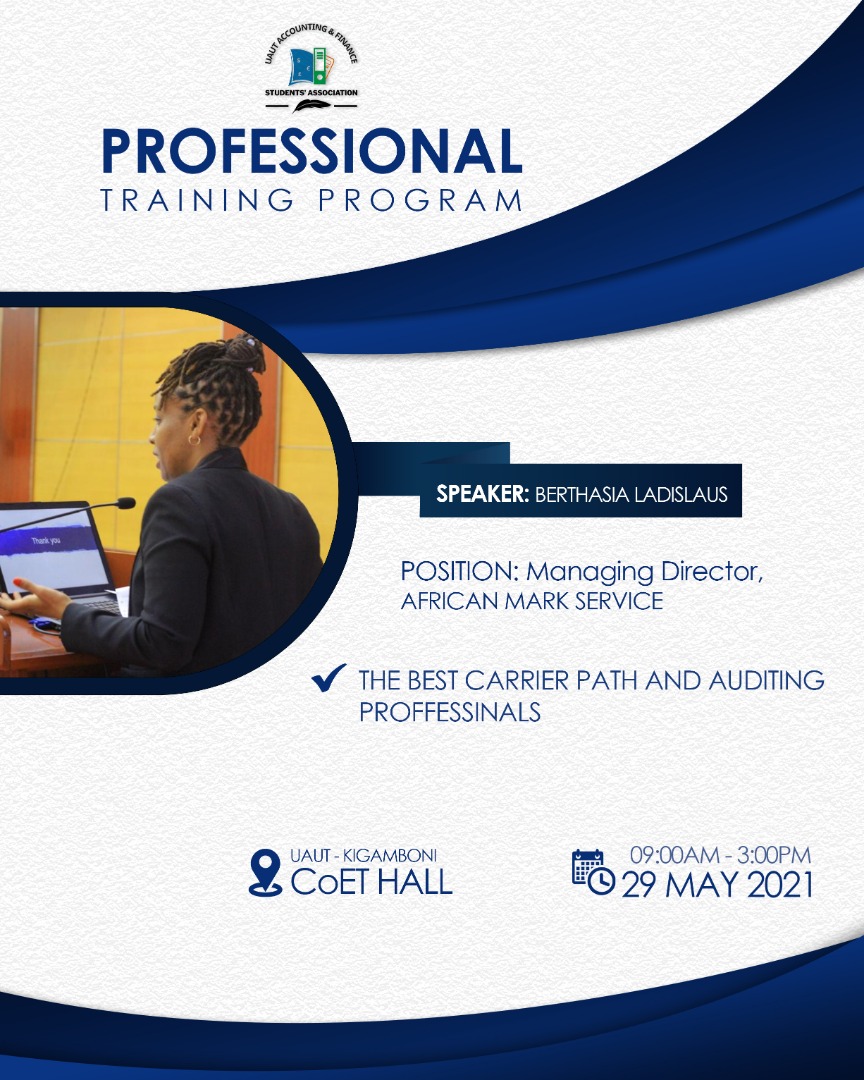 UAUT ACCOUNTING & FINANCE
STUDENTS' ASSOCIATION

PROFESSIONAL
TRAINING PROGRAM

Thank you

SPEAKER: BERTHASIA LADISLAUS

POSITION: Managing Director, AFRICAN MARK SERVICE

THE BEST CARRIER PATH AND AUDITING PROFFESSINALS

UAUT - KIGAMBONI
CoET HALL

09:00AM - 3:00PM
29 MAY 2021